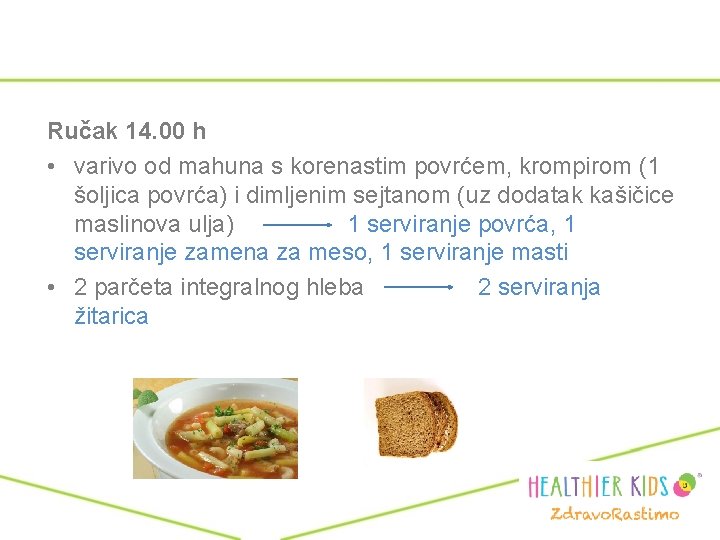 Ručak 14.00 h

• varivo od mahuna s korenastim povrćem, krompirom (1 šoljica povrća) i dimljenim sejtanom (uz dodatak kašičice maslinova ulja) → 1 serviranje povrća, 1 serviranje zamena za meso, 1 serviranje masti
• 2 parčeta integralnog hleba → 2 serviranja žitarica

HEALTHIER KIDS
ZdravoRastimo